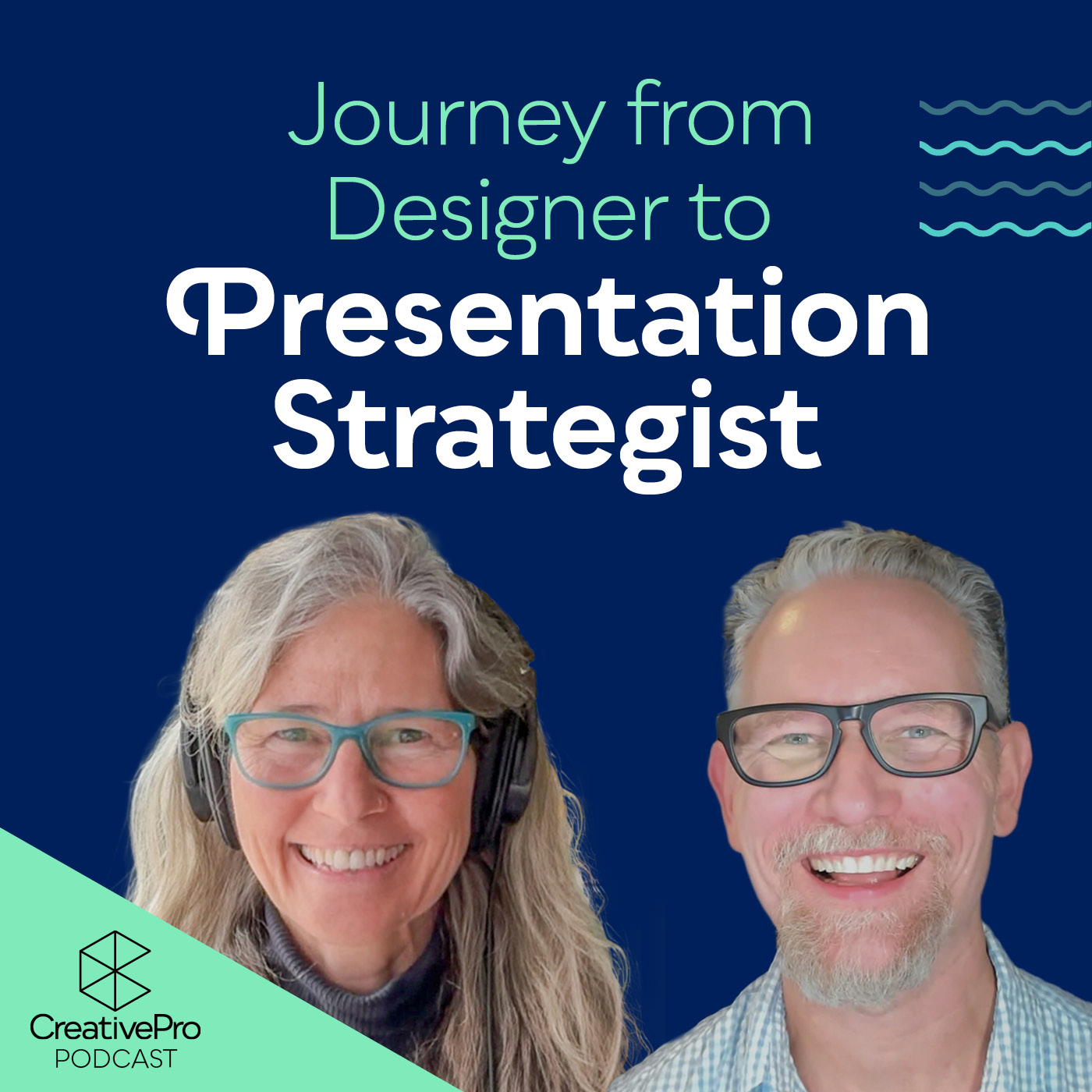 Journey from Designer to
Presentation Strategist

CreativePro
PODCAST